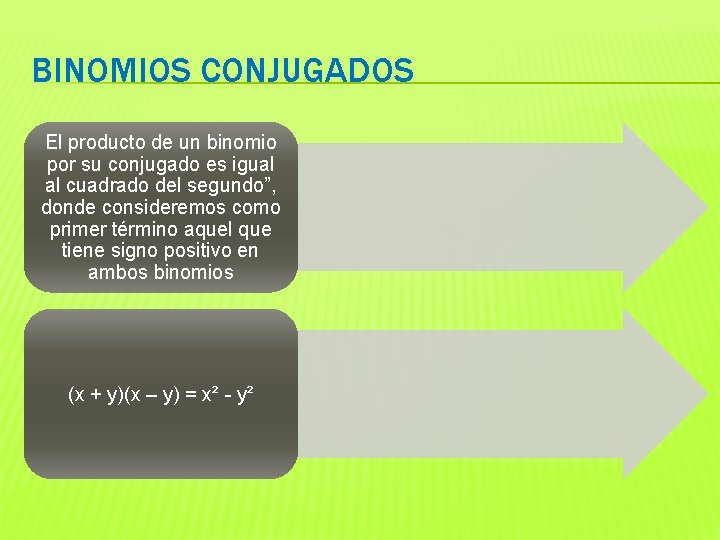 BINOMIOS CONJUGADOS

El producto de un binomio por su conjugado es igual al cuadrado del segundo”, donde consideremos como primer término aquel que tiene signo positivo en ambos binomios

$(x + y)(x – y) = x^2 - y^2$